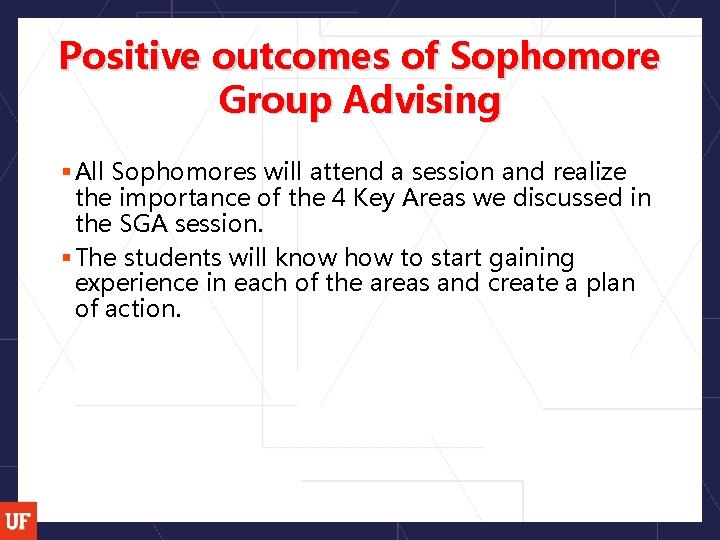 Positive outcomes of Sophomore Group Advising

▪ All Sophomores will attend a session and realize the importance of the 4 Key Areas we discussed in the SGA session.
▪ The students will know how to start gaining experience in each of the areas and create a plan of action.

UF